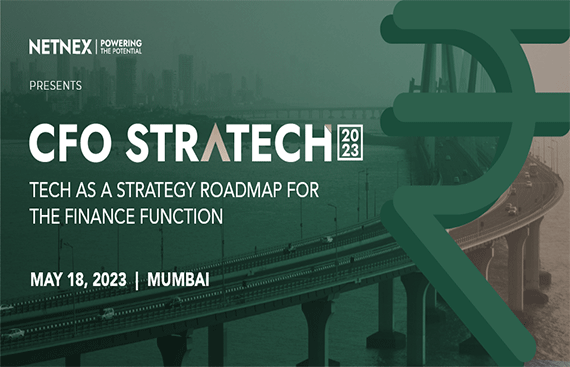 NETNEX | POWERING THE POTENTIAL

PRESENTS

CFO STRATECH 2023

TECH AS A STRATEGY ROADMAP FOR THE FINANCE FUNCTION

MAY 18, 2023 | MUMBAI